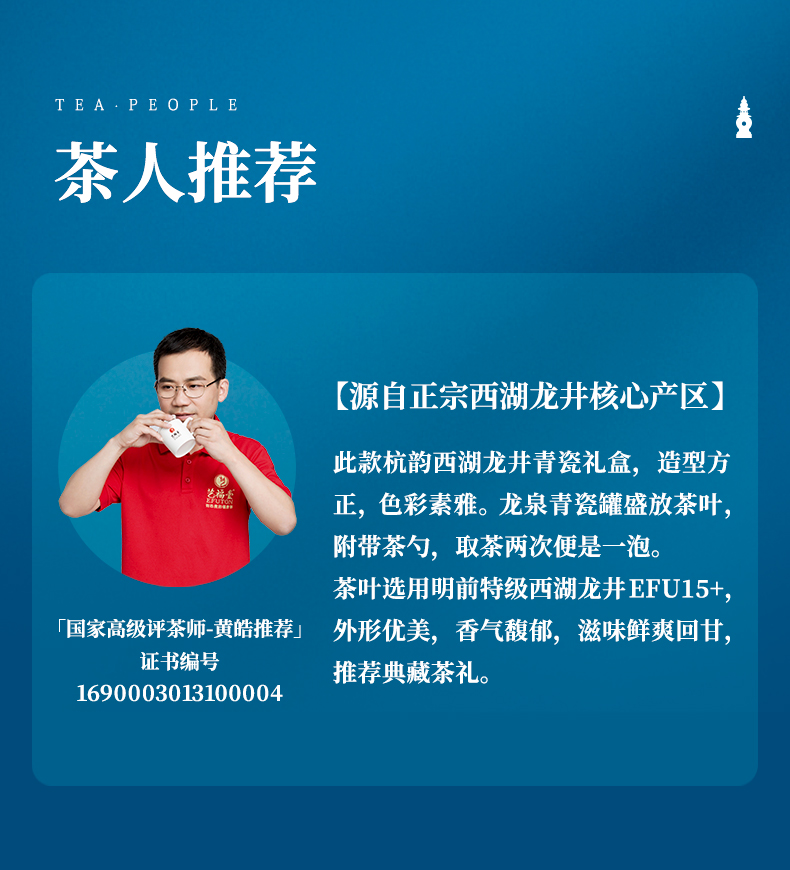 TEA·PEOPLE

茶人推荐

艺福堂
EFUTON

「国家高级评茶师-黄皓推荐」
证书编号
1690003013100004

【源自正宗西湖龙井核心产区】

此款杭韵西湖龙井青瓷礼盒，造型方正，色彩素雅。龙泉青瓷罐盛放茶叶，附带茶勺，取茶两次便是一泡。
茶叶选用明前特级西湖龙井EFU15+，外形优美，香气馥郁，滋味鲜爽回甘，推荐典藏茶礼。